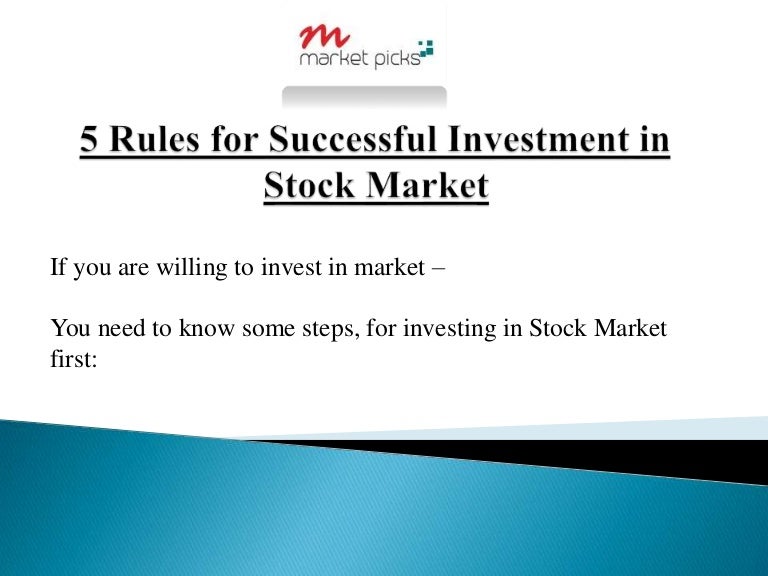 m
market picks

5 Rules for Successful Investment in Stock Market

If you are willing to invest in market –

You need to know some steps, for investing in Stock Market first: